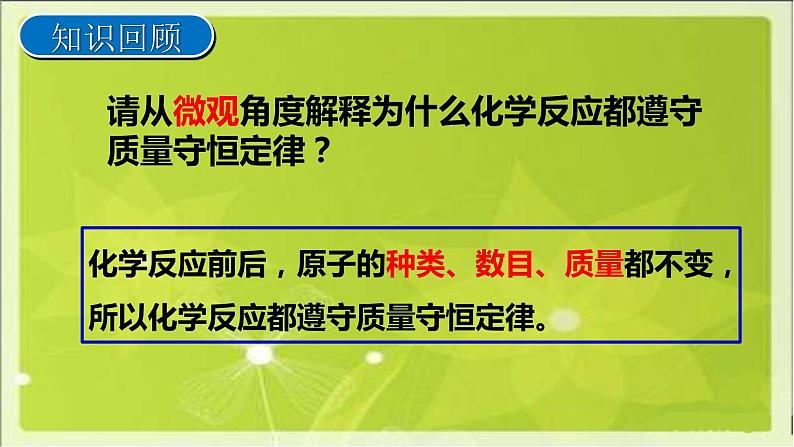 知识回顾

请从微观角度解释为什么化学反应都遵守质量守恒定律？

化学反应前后，原子的种类、数目、质量都不变，所以化学反应都遵守质量守恒定律。